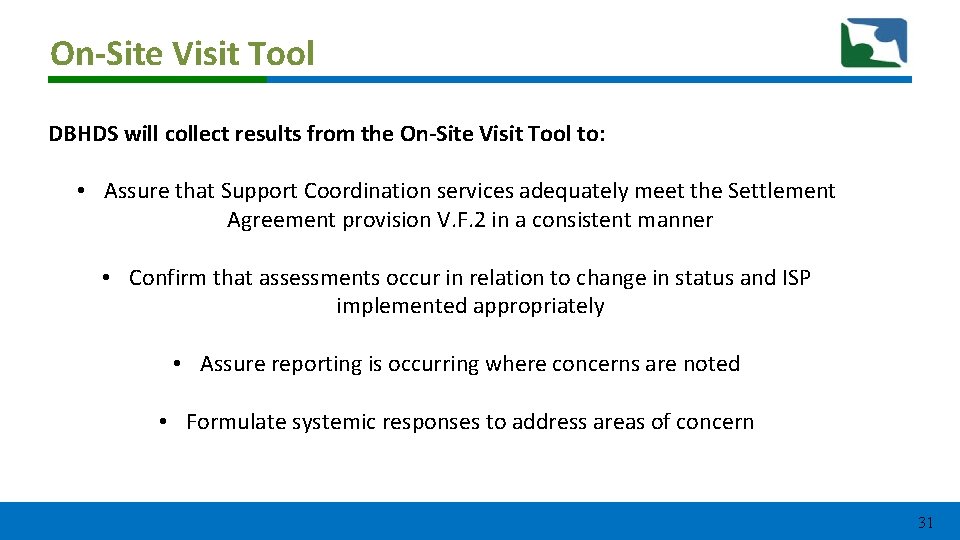 On-Site Visit Tool

DBHDS will collect results from the On-Site Visit Tool to:

• Assure that Support Coordination services adequately meet the Settlement Agreement provision V.F.2 in a consistent manner

• Confirm that assessments occur in relation to change in status and ISP implemented appropriately

• Assure reporting is occurring where concerns are noted

• Formulate systemic responses to address areas of concern

31